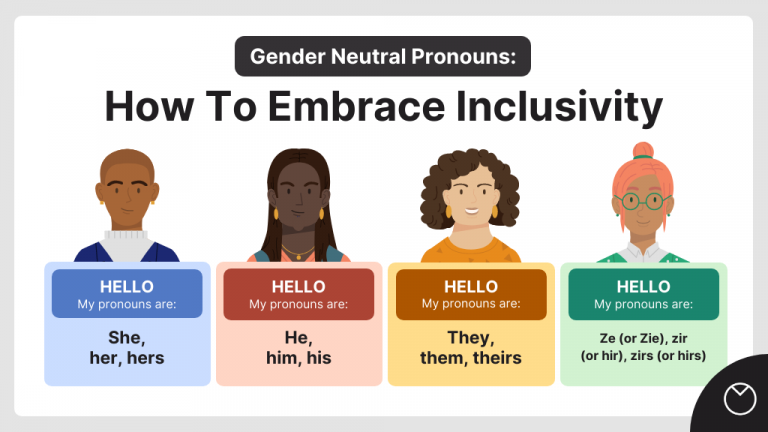 Gender Neutral Pronouns:

How To Embrace Inclusivity

HELLO
My pronouns are:

She, her, hers

HELLO
My pronouns are:

He, him, his

HELLO
My pronouns are:

They, them, theirs

HELLO
My pronouns are:

Ze (or Zie), zir (or hir), zirs (or hirs)